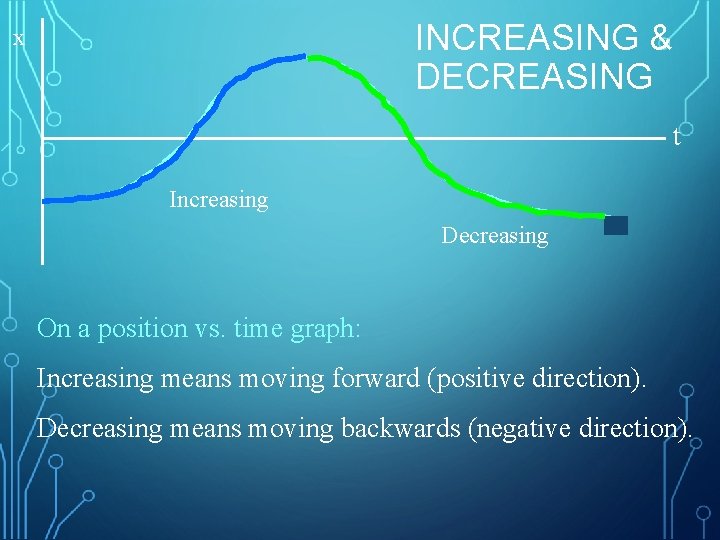 INCREASING & DECREASING

x

t

Increasing

Decreasing

On a position vs. time graph:

Increasing means moving forward (positive direction).

Decreasing means moving backwards (negative direction).